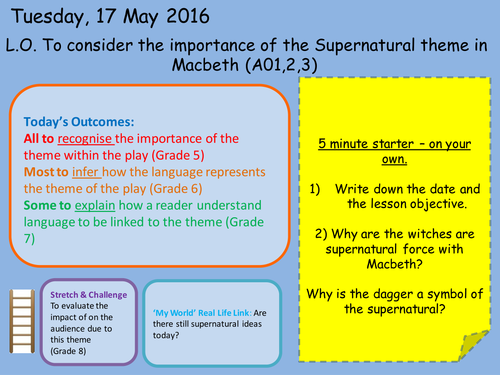 Tuesday, 17 May 2016

L.O. To consider the importance of the Supernatural theme in Macbeth (A01,2,3)

Today's Outcomes:
All to recognise the importance of the theme within the play (Grade 5)
Most to infer how the language represents the theme of the play (Grade 6)
Some to explain how a reader understand language to be linked to the theme (Grade 7)

Stretch & Challenge
To evaluate the impact of on the audience due to this theme (Grade 8)

'My World' Real Life Link: Are there still supernatural ideas today?

5 minute starter – on your own.

1) Write down the date and the lesson objective.

2) Why are the witches are supernatural force with Macbeth?

Why is the dagger a symbol of the supernatural?